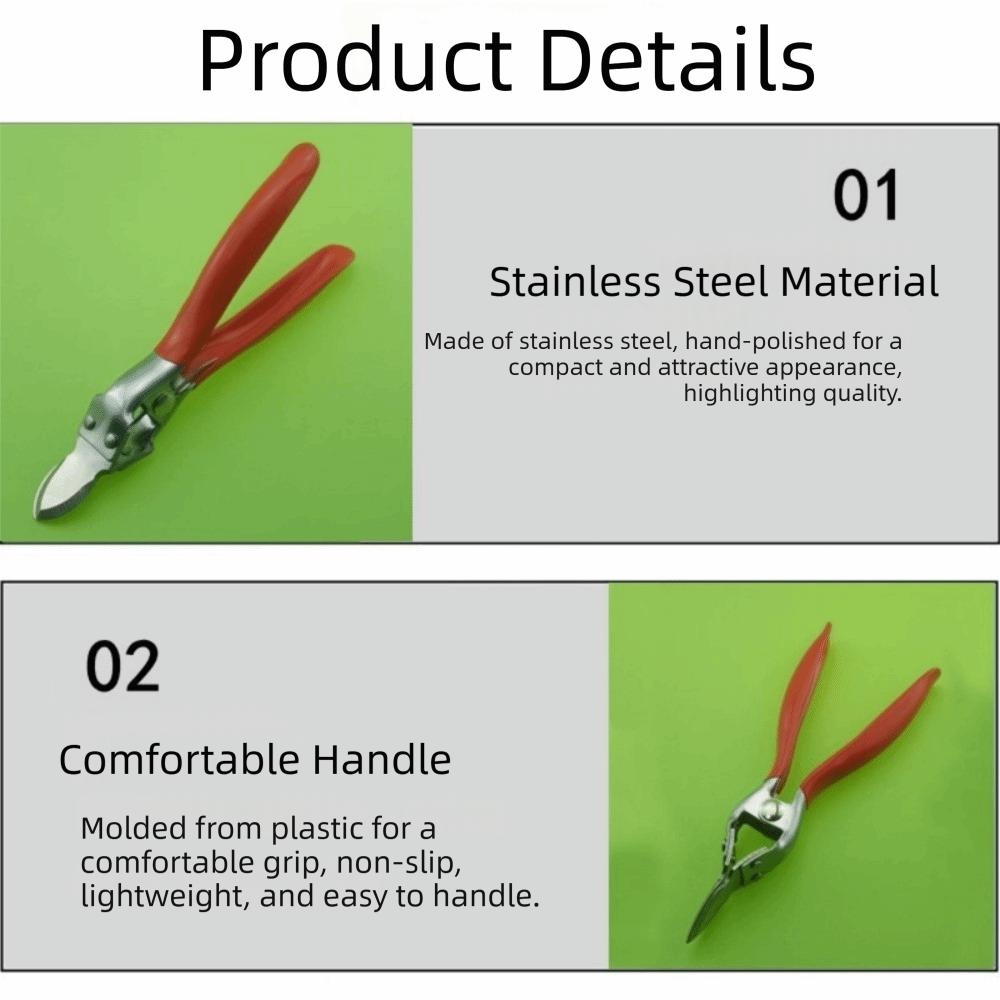 Product Details

01

Stainless Steel Material

Made of stainless steel, hand-polished for a compact and attractive appearance, highlighting quality.

02

Comfortable Handle

Molded from plastic for a comfortable grip, non-slip, lightweight, and easy to handle.